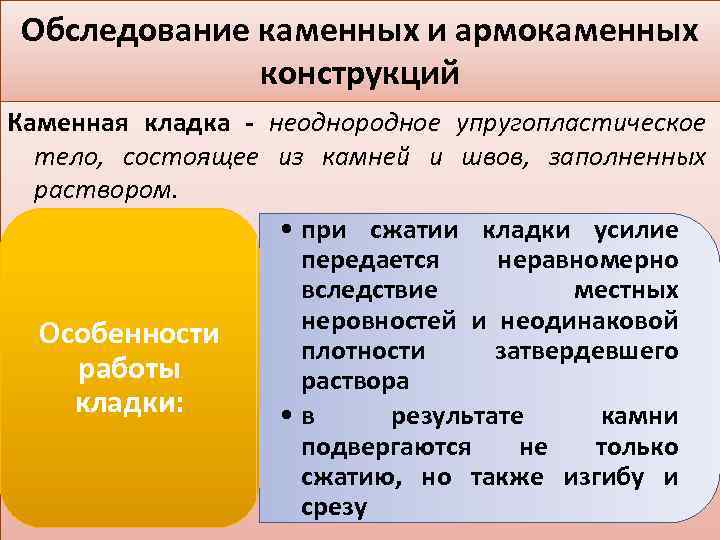 Обследование каменных и армокаменных конструкций

Каменная кладка - неоднородное упругопластическое тело, состоящее из камней и швов, заполненных раствором.

Особенности работы кладки:

• при сжатии кладки усилие передается неравномерно вследствие местных неровностей и неодинаковой плотности затвердевшего раствора
• в результате камни подвергаются не только сжатию, но также изгибу и срезу